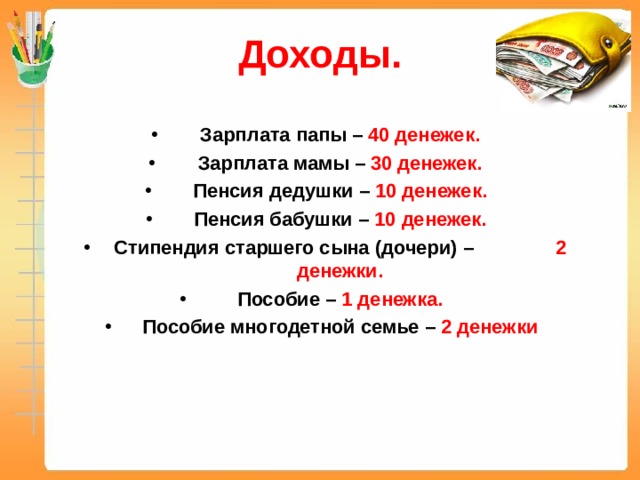 Доходы.

• Зарплата папы – 40 денежек.
• Зарплата мамы – 30 денежек.
• Пенсия дедушки – 10 денежек.
• Пенсия бабушки – 10 денежек.
• Стипендия старшего сына (дочери) – 2 денежки.
• Пособие – 1 денежка.
• Пособие многодетной семье – 2 денежки